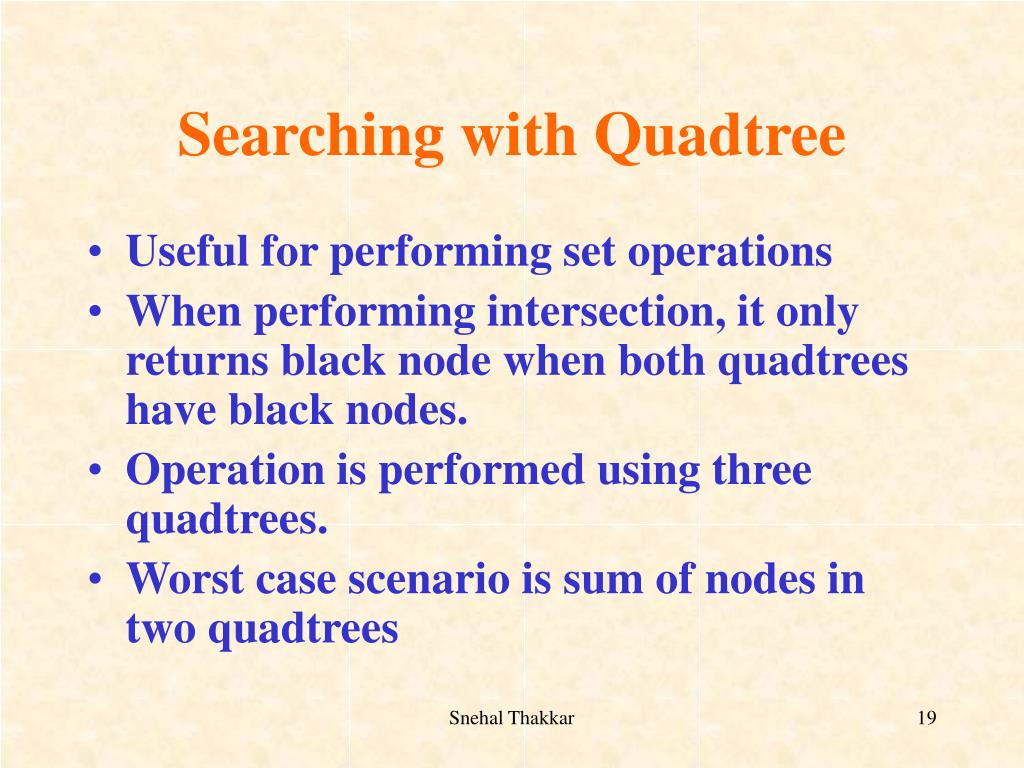 Searching with Quadtree

• Useful for performing set operations
• When performing intersection, it only returns black node when both quadtrees have black nodes.
• Operation is performed using three quadtrees.
• Worst case scenario is sum of nodes in two quadtrees

Snehal Thakkar

19